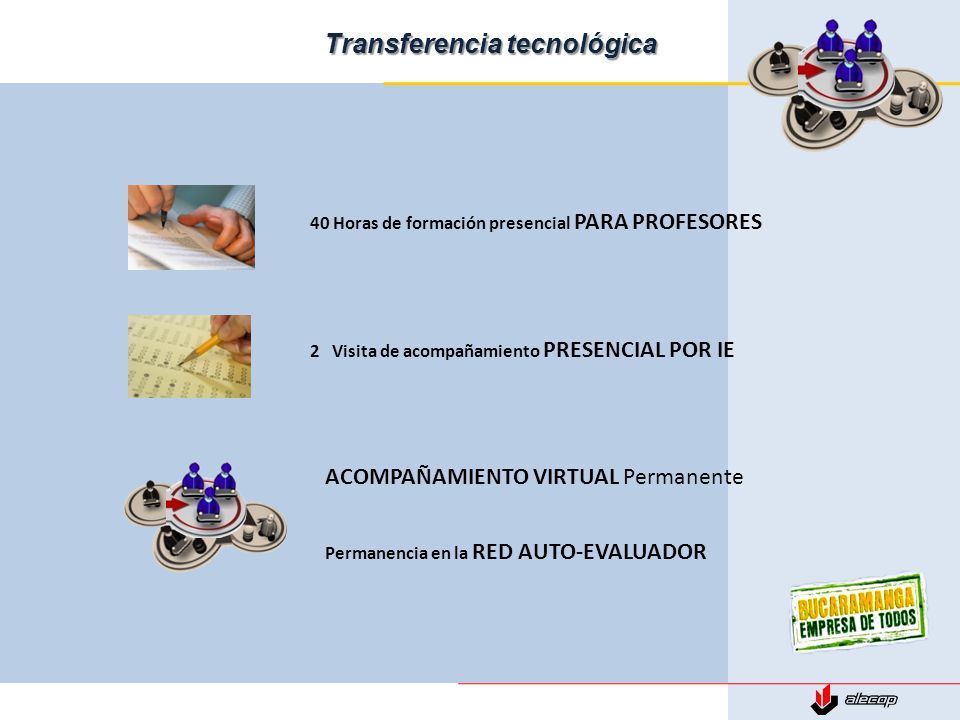 Transferencia tecnológica

40 Horas de formación presencial PARA PROFESORES

2 Visita de acompañamiento PRESENCIAL POR IE

ACOMPAÑAMIENTO VIRTUAL Permanente

Permanencia en la RED AUTO-EVALUADOR

BUCARAMANGA EMPRESA DE TODOS

alecop